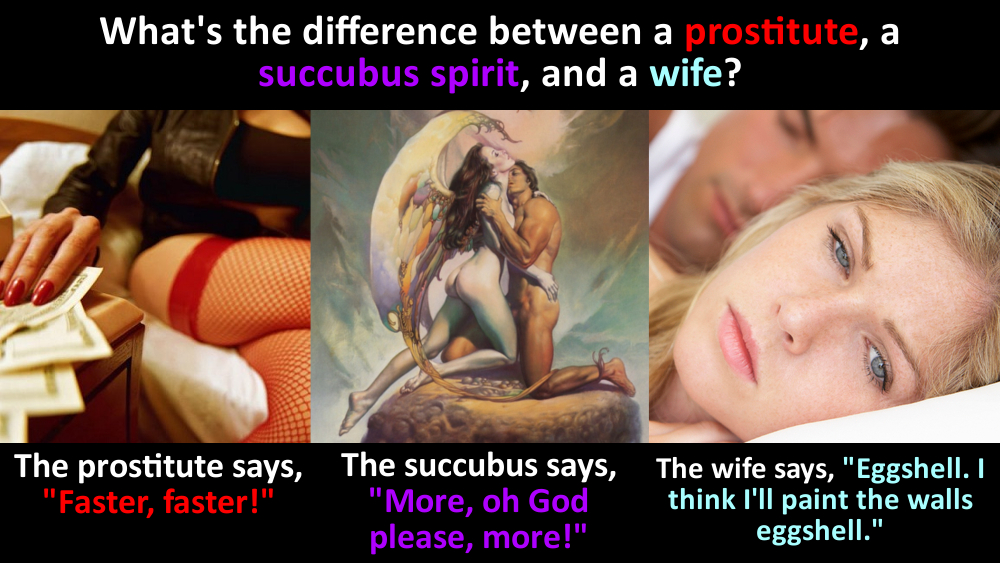 What's the difference between a prostitute, a succubus spirit, and a wife?

The prostitute says, "Faster, faster!"

The succubus says, "More, oh God please, more!"

The wife says, "Eggshell. I think I'll paint the walls eggshell."